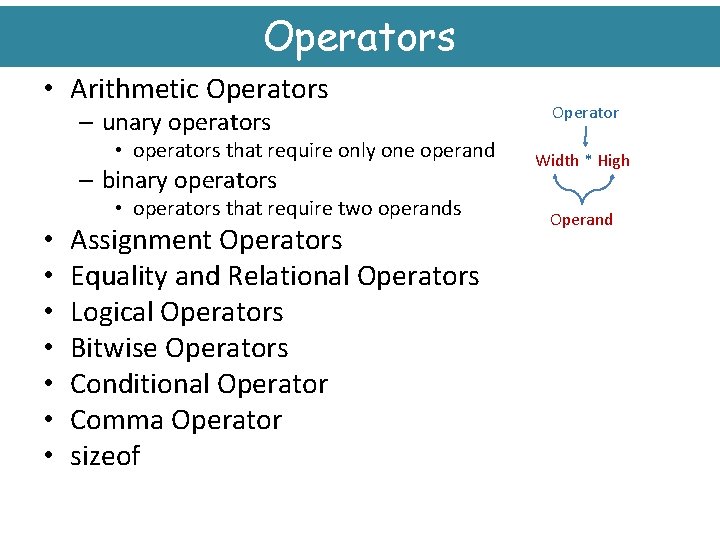 Operators

• Arithmetic Operators
– unary operators
• operators that require only one operand
– binary operators
• operators that require two operands
• Assignment Operators
• Equality and Relational Operators
• Logical Operators
• Bitwise Operators
• Conditional Operator
• Comma Operator
• sizeof

Operator
Width * High
Operand